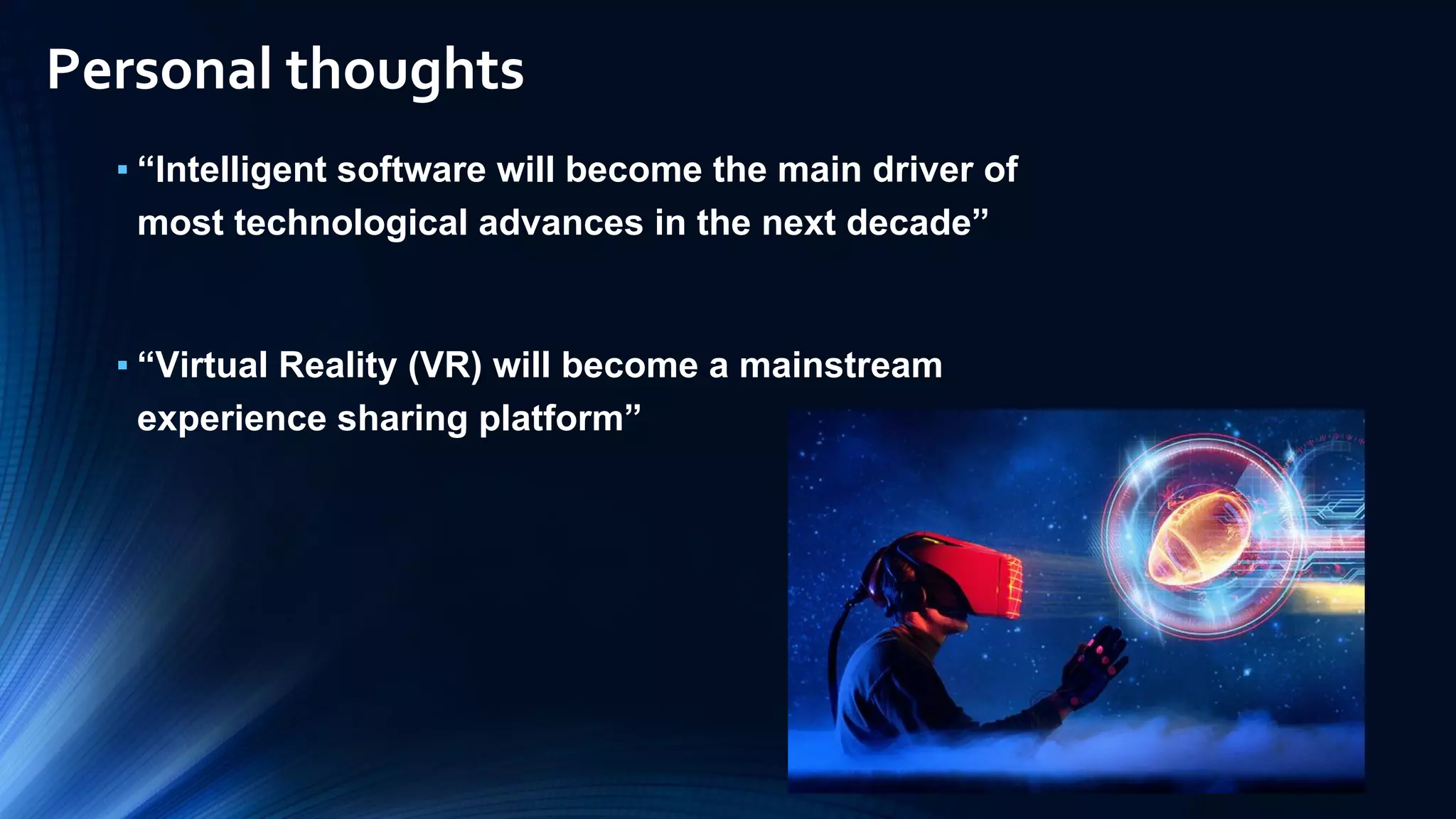 Personal thoughts

▪ “Intelligent software will become the main driver of most technological advances in the next decade”

▪ “Virtual Reality (VR) will become a mainstream experience sharing platform”